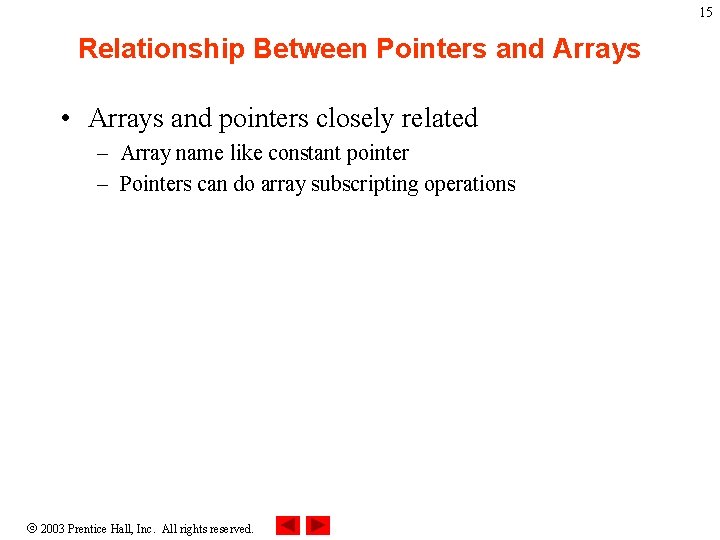 15

Relationship Between Pointers and Arrays

• Arrays and pointers closely related
– Array name like constant pointer
– Pointers can do array subscripting operations

© 2003 Prentice Hall, Inc. All rights reserved.